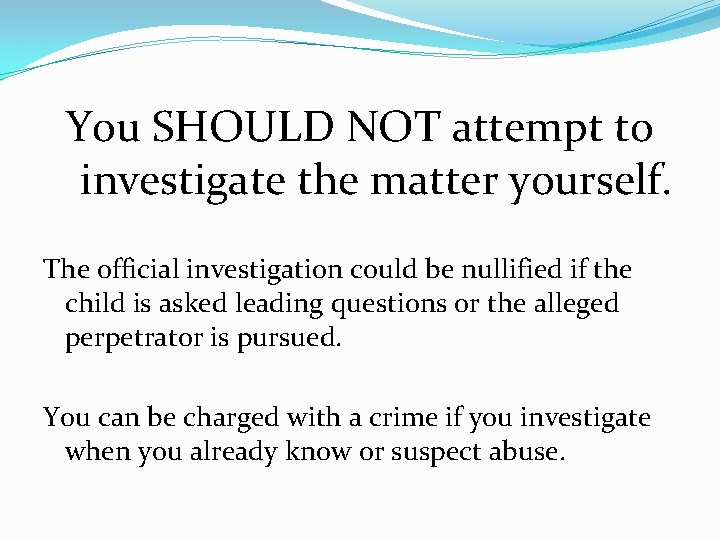 You SHOULD NOT attempt to investigate the matter yourself.

The official investigation could be nullified if the child is asked leading questions or the alleged perpetrator is pursued.

You can be charged with a crime if you investigate when you already know or suspect abuse.